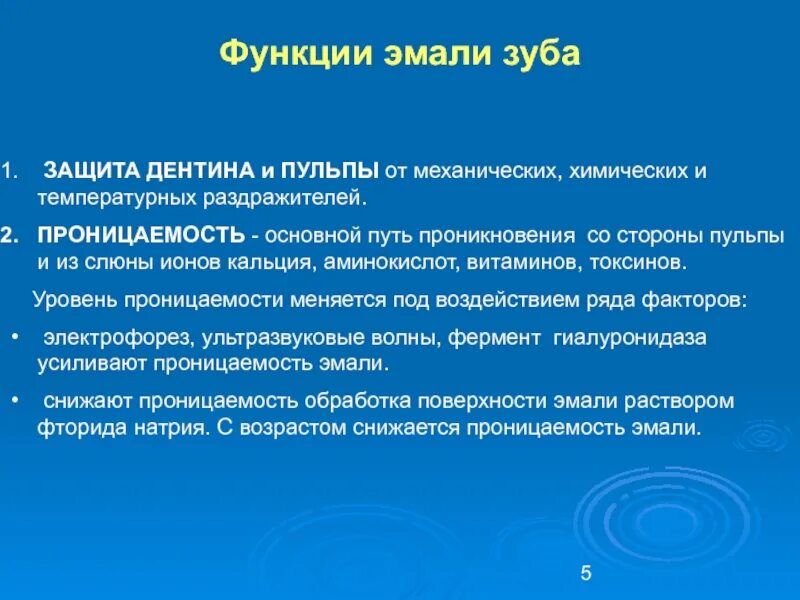 Функции эмали зуба

1. ЗАЩИТА ДЕНТИНА и ПУЛЬПЫ от механических, химических и температурных раздражителей.

2. ПРОНИЦАЕМОСТЬ - основной путь проникновения со стороны пульпы и из слюны ионов кальция, аминокислот, витаминов, токсинов.

Уровень проницаемости меняется под воздействием ряда факторов:

• электрофорез, ультразвуковые волны, фермент гиалуронидаза усиливают проницаемость эмали.

• снижают проницаемость обработка поверхности эмали раствором фторида натрия. С возрастом снижается проницаемость эмали.

5